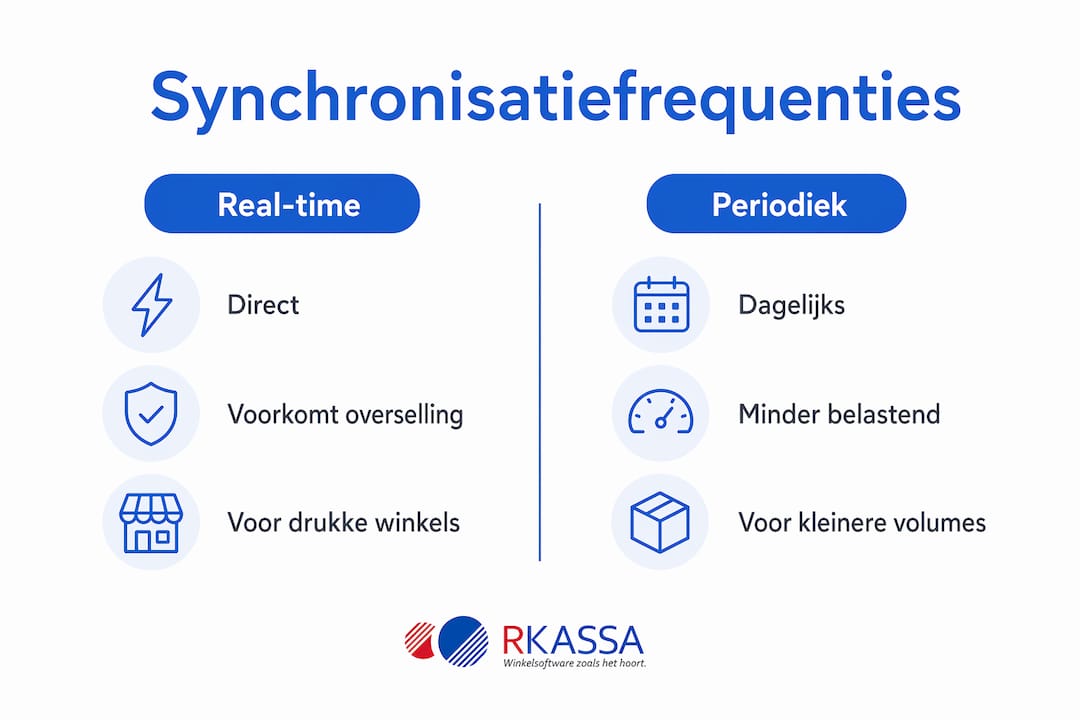 Synchronisatiefrequenties

Real-time

Direct

Voorkomt overselling

Voor drukke winkels

Periodiek

Dagelijks

Minder belastend

Voor kleinere volumes

RKASSA
Winkelsoftware zoals het hoort.